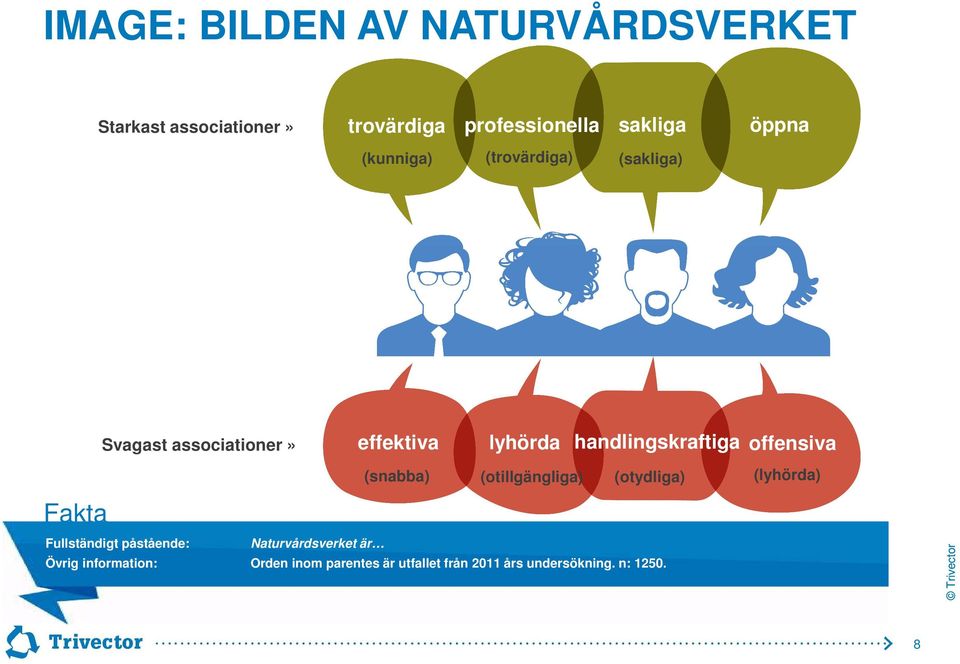 IMAGE: BILDEN AV NATURVÅRDSVERKET

Starkast associationer »

trovärdiga
(kunniga)

professionella
(trovärdiga)

sakliga
(sakliga)

öppna

Svagast associationer »

effektiva
(snabba)

lyhörda
(otillgängliga)

handlingskraftiga
(otydliga)

offensiva
(lyhörda)

Fakta

Fullständigt påstående: Naturvårdsverket är…

Övrig information: Orden inom parentes är utfallet från 2011 års undersökning. n: 1250.

© Trivector

Trivector

8